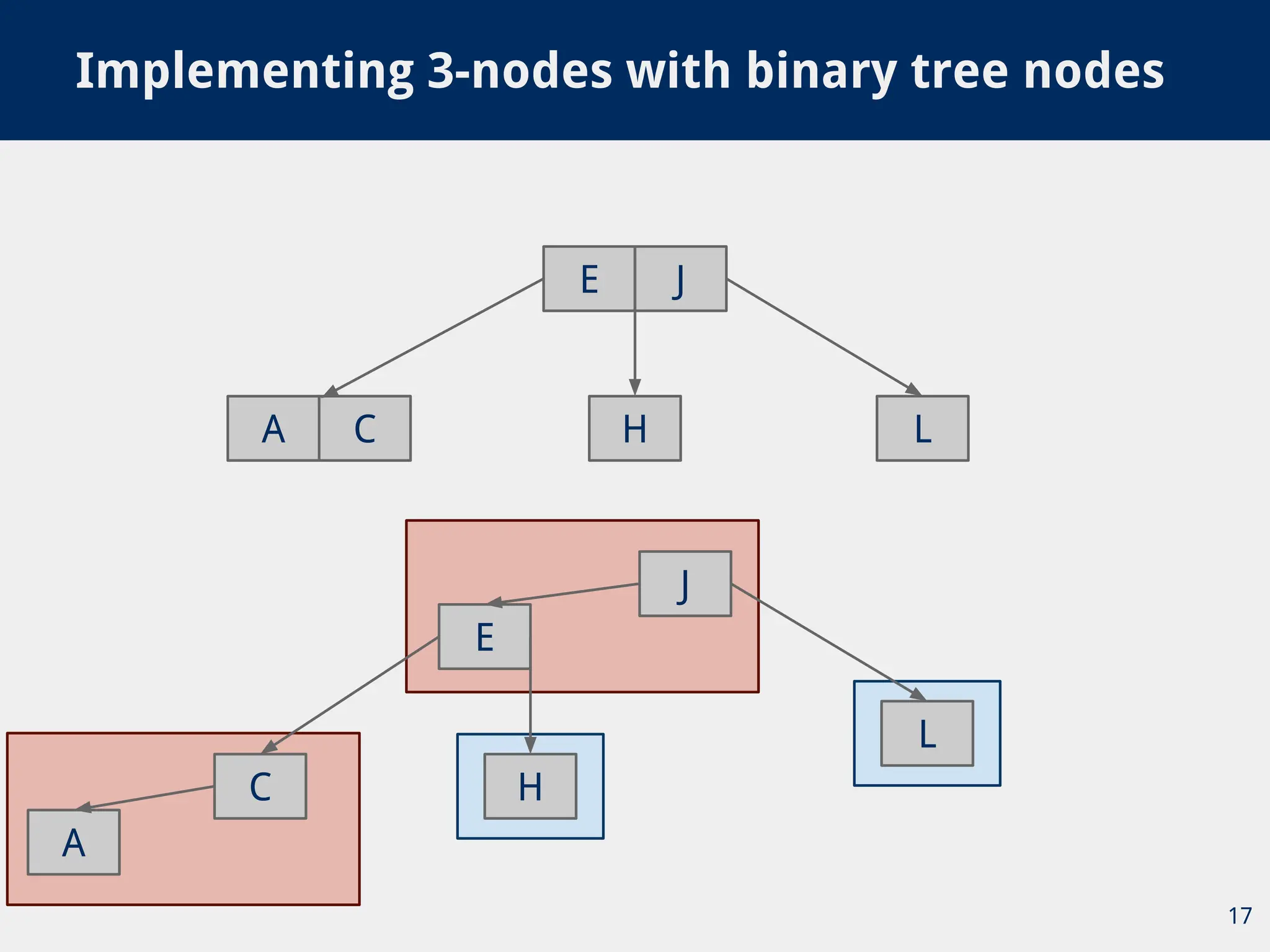 Implementing 3-nodes with binary tree nodes

E J

A C

H

L

J

E

L

C

H

A

17